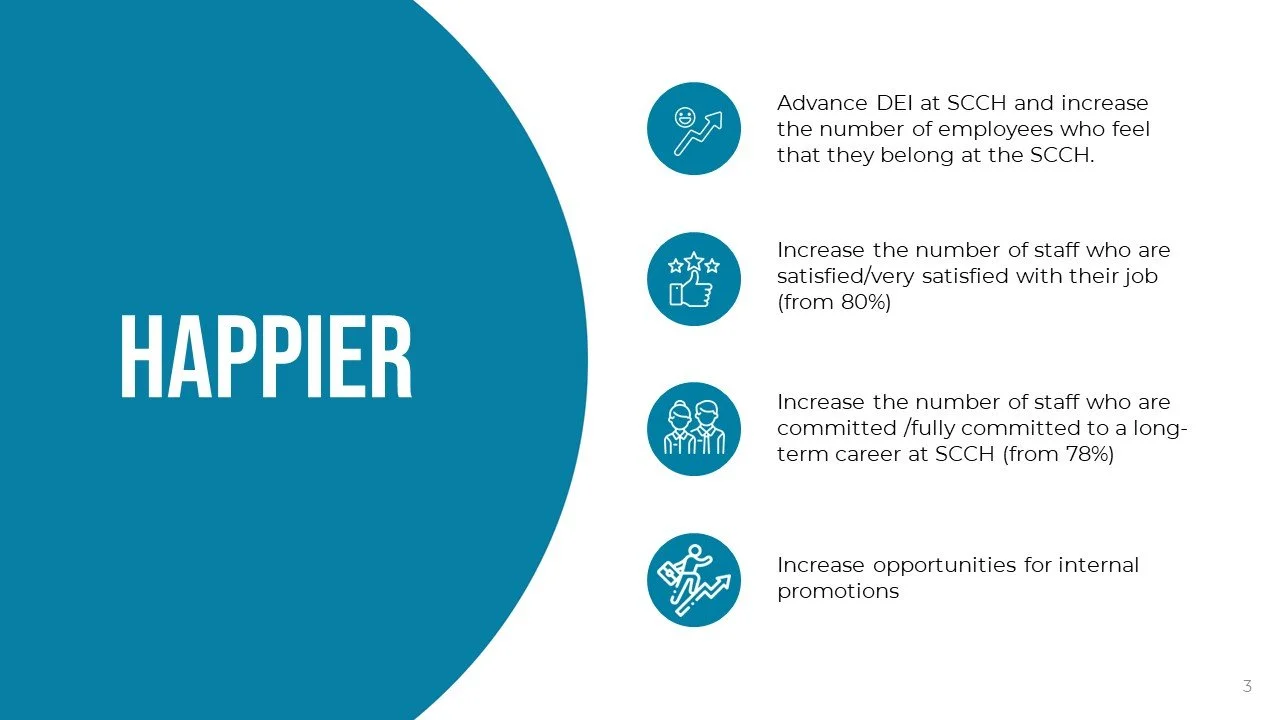 HAPPIER

Advance DEI at SCCH and increase the number of employees who feel that they belong at the SCCH.

Increase the number of staff who are satisfied/very satisfied with their job (from 80%)

Increase the number of staff who are committed /fully committed to a long-term career at SCCH (from 78%)

Increase opportunities for internal promotions

3